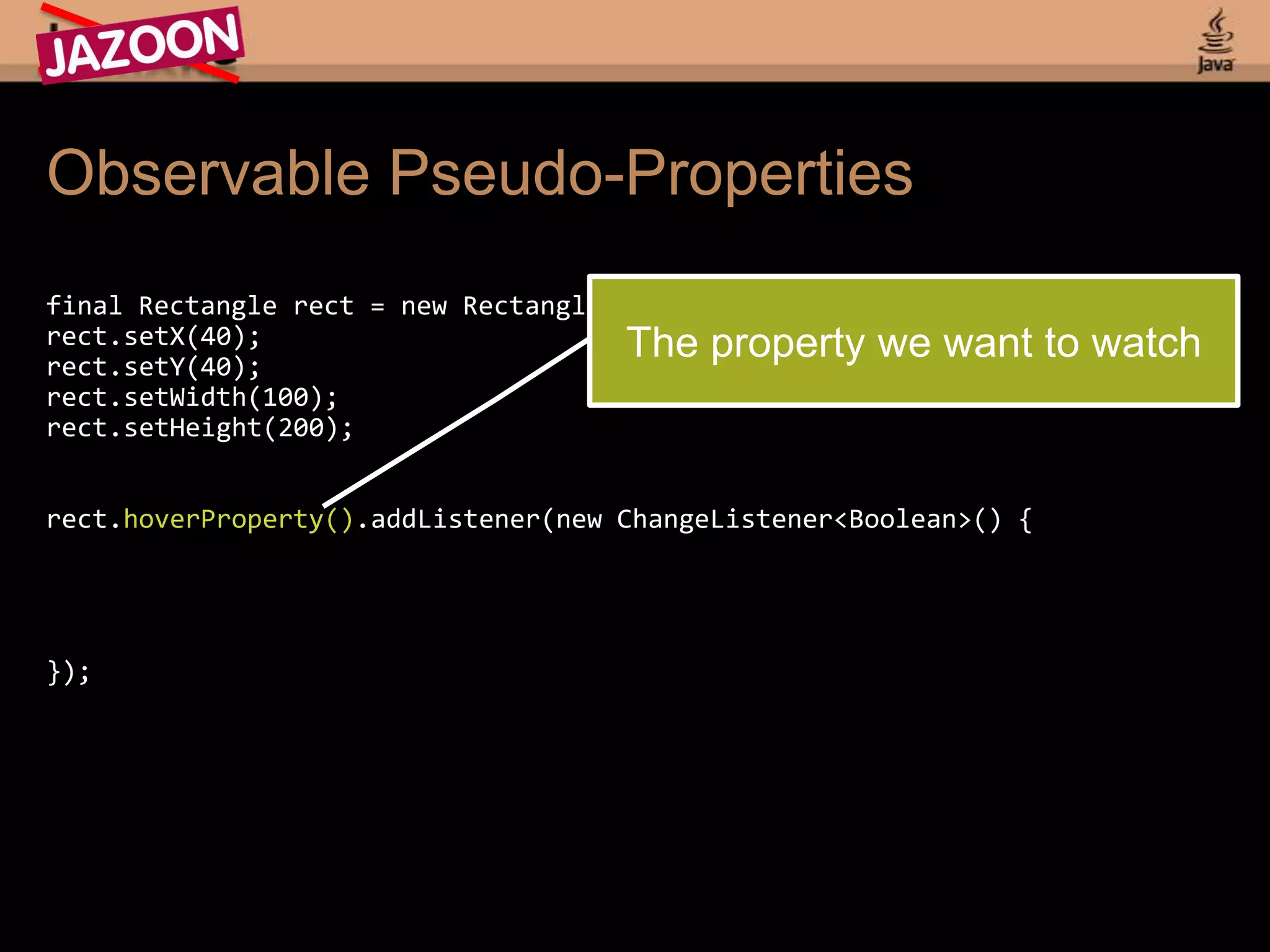 JAZOON

Java

Observable Pseudo-Properties

final Rectangle rect = new Rectangl
rect.setX(40);
rect.setY(40);
rect.setWidth(100);
rect.setHeight(200);

The property we want to watch

rect.hoverProperty().addListener(new ChangeListener<Boolean>() {

});